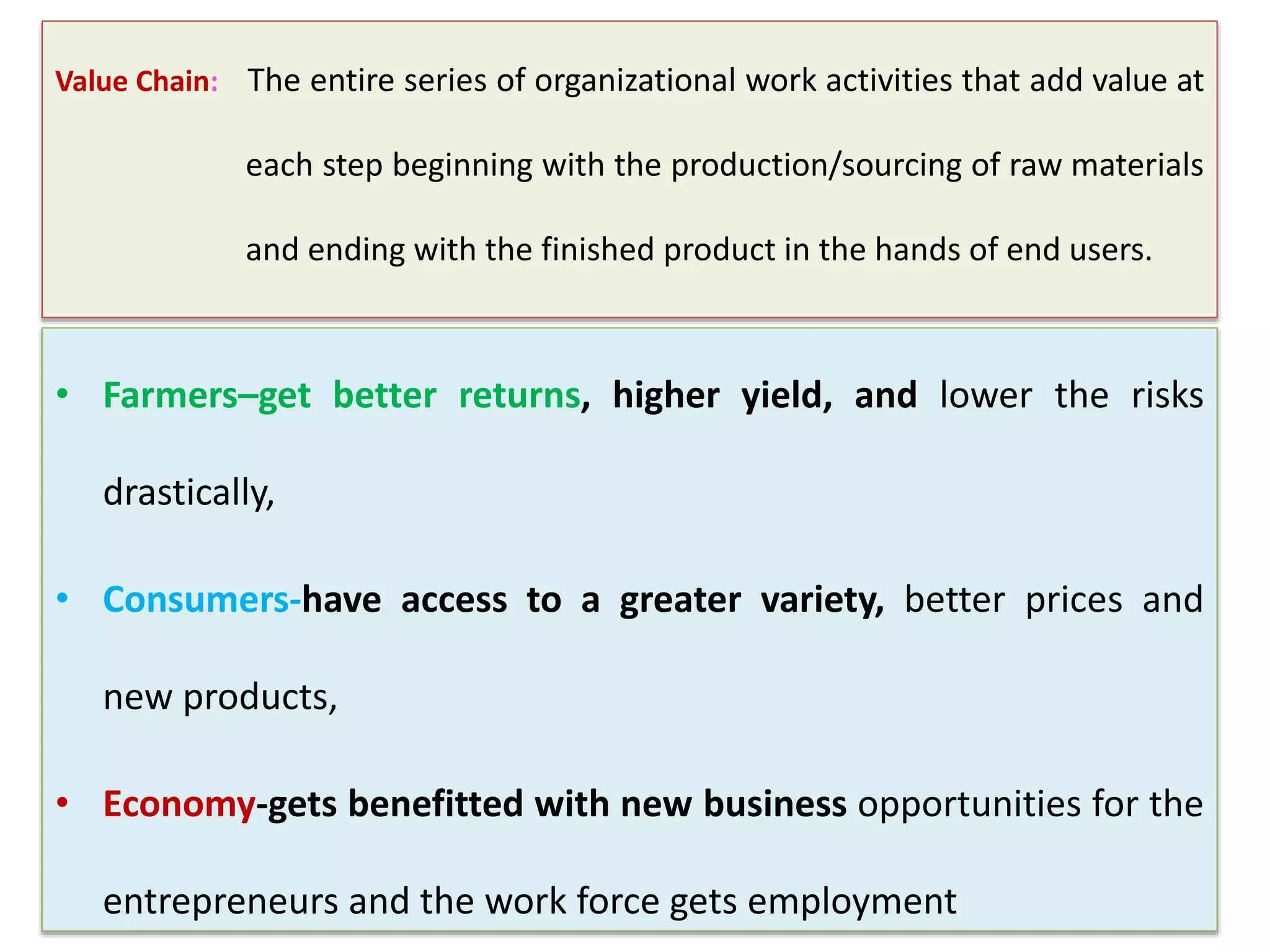 Value Chain: The entire series of organizational work activities that add value at each step beginning with the production/sourcing of raw materials and ending with the finished product in the hands of end users.

• Farmers–get better returns, higher yield, and lower the risks drastically,

• Consumers-have access to a greater variety, better prices and new products,

• Economy-gets benefitted with new business opportunities for the entrepreneurs and the work force gets employment